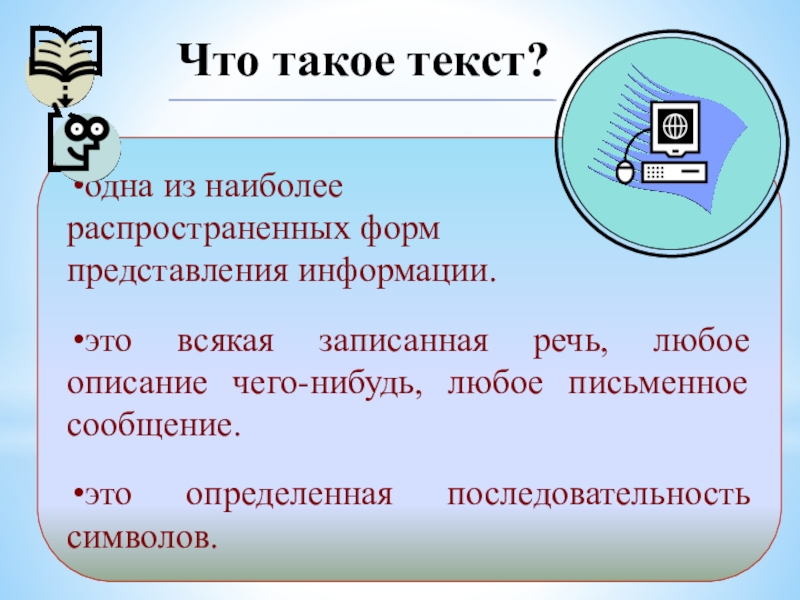 Что такое текст?

•одна из наиболее распространенных форм представления информации.

•это всякая записанная речь, любое описание чего-нибудь, любое письменное сообщение.

•это определенная последовательность символов.